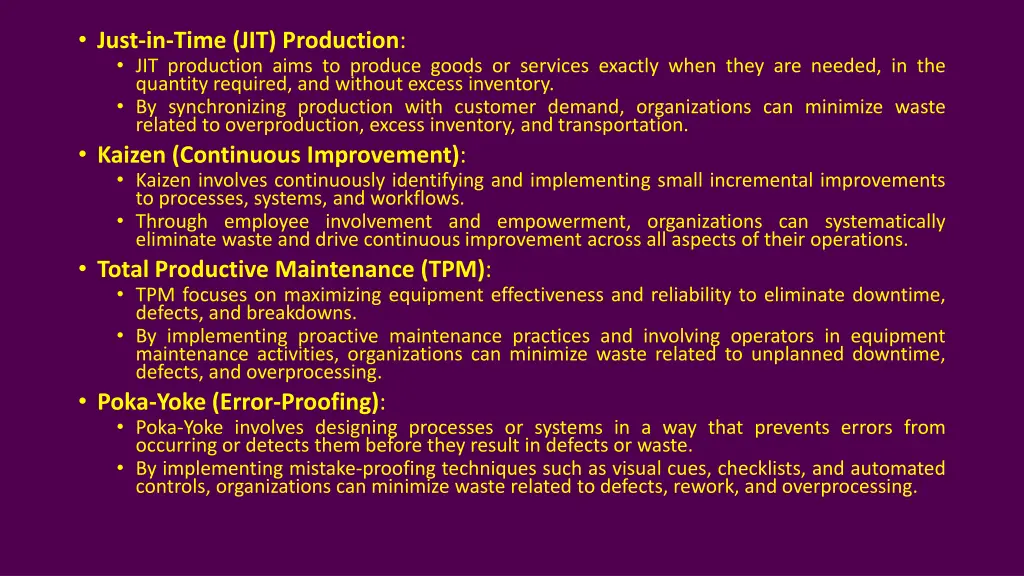 • Just-in-Time (JIT) Production:
• JIT production aims to produce goods or services exactly when they are needed, in the quantity required, and without excess inventory.
• By synchronizing production with customer demand, organizations can minimize waste related to overproduction, excess inventory, and transportation.

• Kaizen (Continuous Improvement):
• Kaizen involves continuously identifying and implementing small incremental improvements to processes, systems, and workflows.
• Through employee involvement and empowerment, organizations can systematically eliminate waste and drive continuous improvement across all aspects of their operations.

• Total Productive Maintenance (TPM):
• TPM focuses on maximizing equipment effectiveness and reliability to eliminate downtime, defects, and breakdowns.
• By implementing proactive maintenance practices and involving operators in equipment maintenance activities, organizations can minimize waste related to unplanned downtime, defects, and overprocessing.

• Poka-Yoke (Error-Proofing):
• Poka-Yoke involves designing processes or systems in a way that prevents errors from occurring or detects them before they result in defects or waste.
• By implementing mistake-proofing techniques such as visual cues, checklists, and automated controls, organizations can minimize waste related to defects, rework, and overprocessing.